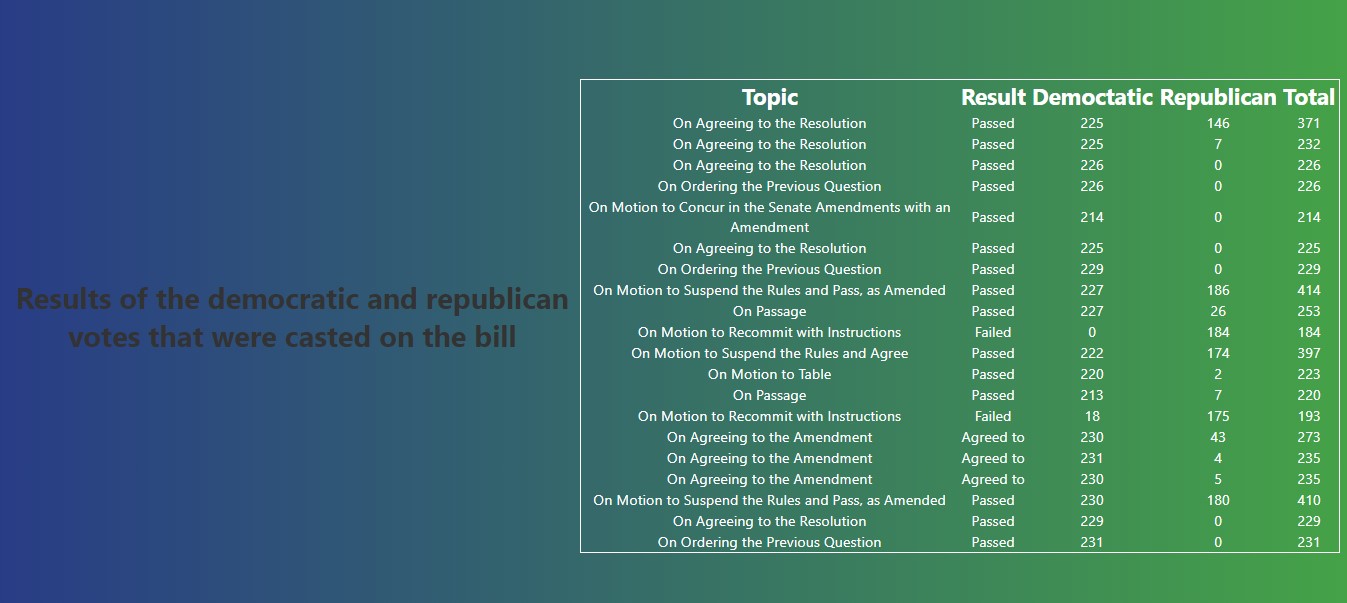 Results of the democratic and republican votes that were casted on the bill

| Topic | Result | Democtatic | Republican | Total |
|---|---|---|---|---|
| On Agreeing to the Resolution | Passed | 225 | 146 | 371 |
| On Agreeing to the Resolution | Passed | 225 | 7 | 232 |
| On Agreeing to the Resolution | Passed | 226 | 0 | 226 |
| On Ordering the Previous Question | Passed | 226 | 0 | 226 |
| On Motion to Concur in the Senate Amendments with an Amendment | Passed | 214 | 0 | 214 |
| On Agreeing to the Resolution | Passed | 225 | 0 | 225 |
| On Ordering the Previous Question | Passed | 229 | 0 | 229 |
| On Motion to Suspend the Rules and Pass, as Amended | Passed | 227 | 186 | 414 |
| On Passage | Passed | 227 | 26 | 253 |
| On Motion to Recommit with Instructions | Failed | 0 | 184 | 184 |
| On Motion to Suspend the Rules and Agree | Passed | 222 | 174 | 397 |
| On Motion to Table | Passed | 220 | 2 | 223 |
| On Passage | Passed | 213 | 7 | 220 |
| On Motion to Recommit with Instructions | Failed | 18 | 175 | 193 |
| On Agreeing to the Amendment | Agreed to | 230 | 43 | 273 |
| On Agreeing to the Amendment | Agreed to | 231 | 4 | 235 |
| On Agreeing to the Amendment | Agreed to | 230 | 5 | 235 |
| On Motion to Suspend the Rules and Pass, as Amended | Passed | 230 | 180 | 410 |
| On Agreeing to the Resolution | Passed | 229 | 0 | 229 |
| On Ordering the Previous Question | Passed | 231 | 0 | 231 |